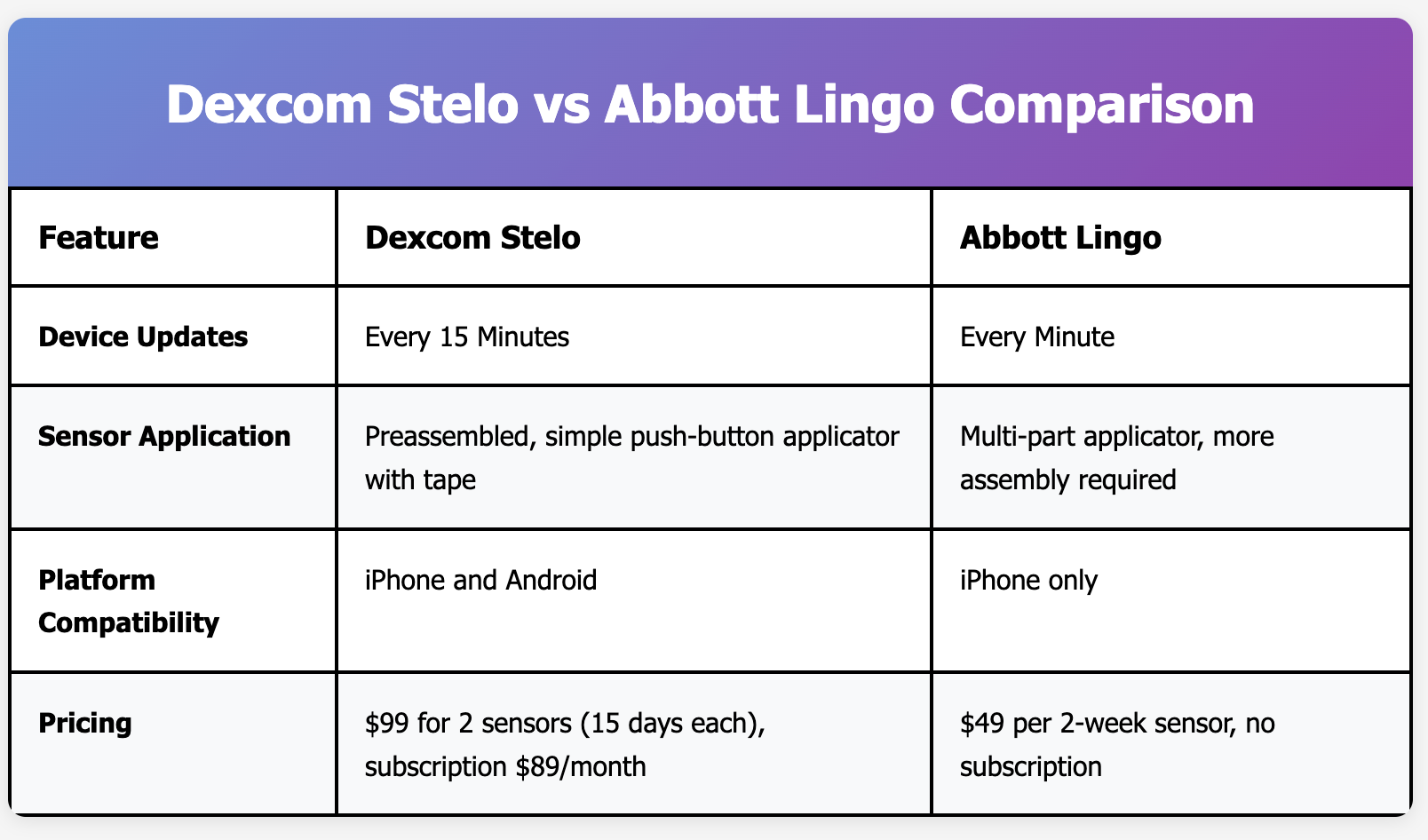 Dexcom Stelo vs Abbott Lingo Comparison

| Feature | Dexcom Stelo | Abbott Lingo |
|---|---|---|
| Device Updates | Every 15 Minutes | Every Minute |
| Sensor Application | Preassembled, simple push-button applicator with tape | Multi-part applicator, more assembly required |
| Platform Compatibility | iPhone and Android | iPhone only |
| Pricing | \$99 for 2 sensors (15 days each), subscription \$89/month | \$49 per 2-week sensor, no subscription |